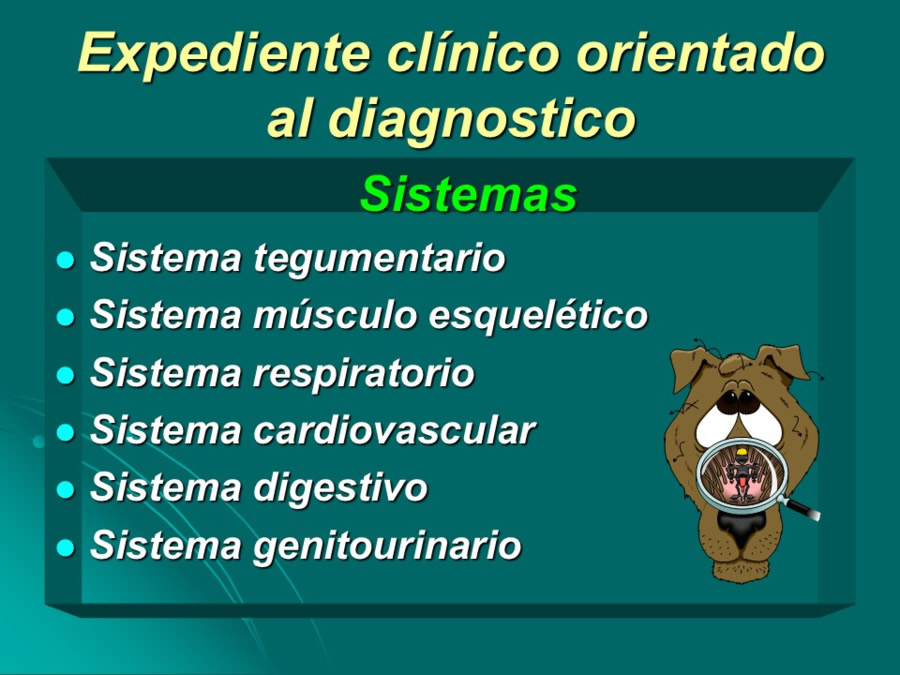 Expediente clínico orientado al diagnostico

Sistemas

- Sistema tegumentario
- Sistema músculo esquelético
- Sistema respiratorio
- Sistema cardiovascular
- Sistema digestivo
- Sistema genitourinario